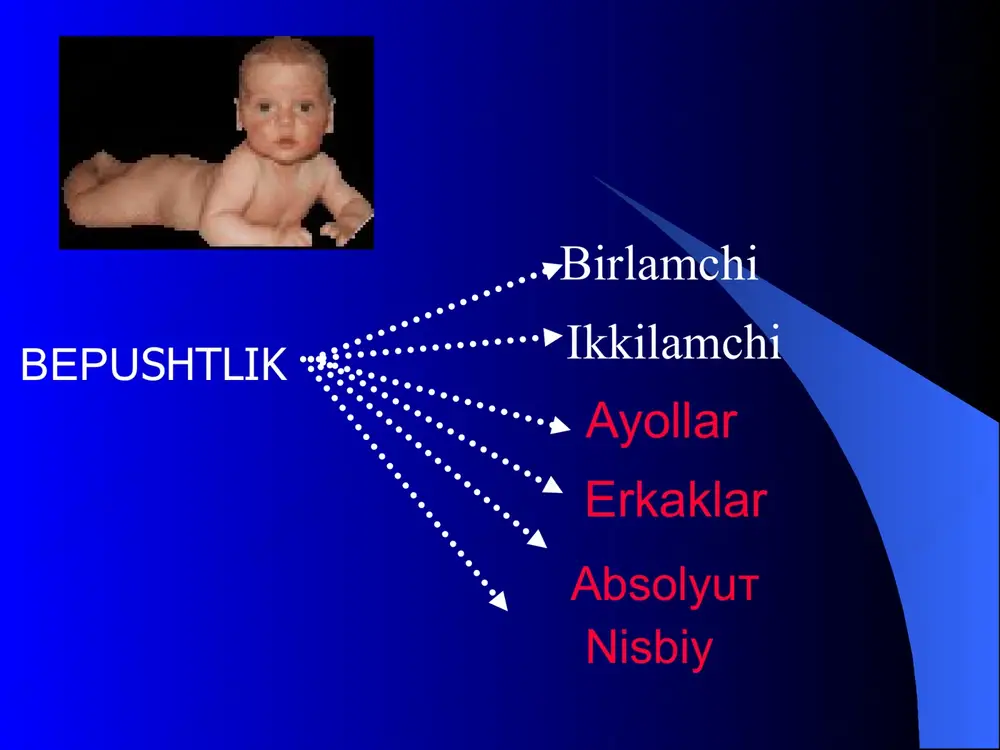 BEPUSHTLIK

Birlamchi

Ikkilamchi

Ayollar

Erkaklar

Absolyuт

Nisbiy